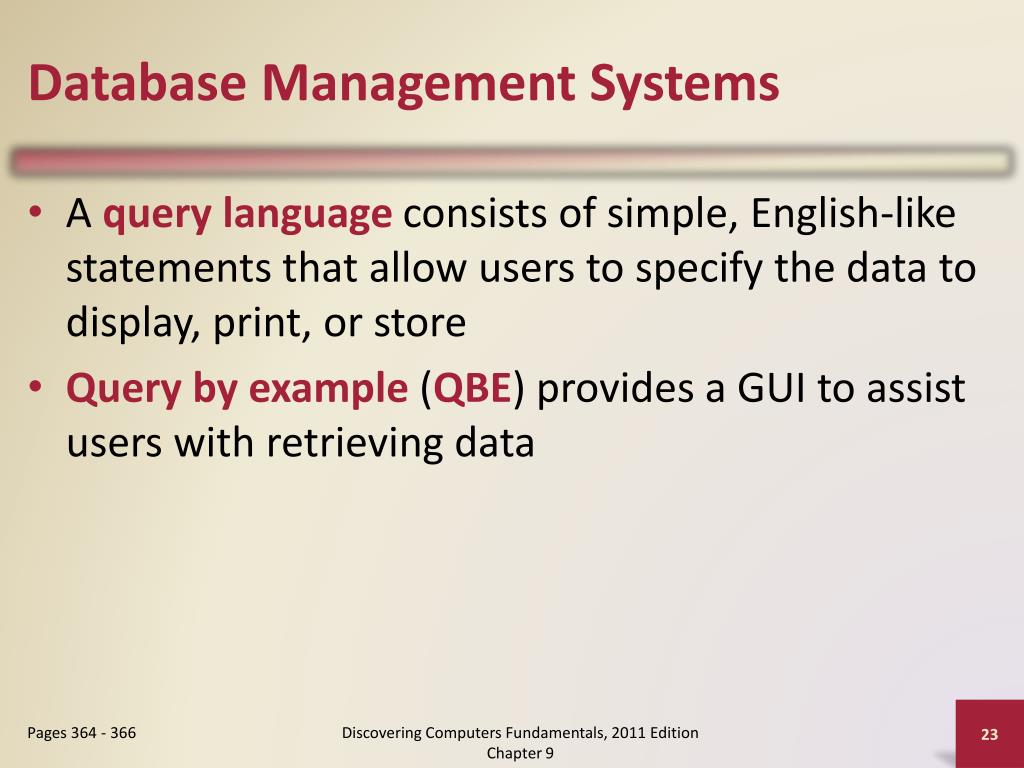 Database Management Systems

• A query language consists of simple, English-like statements that allow users to specify the data to display, print, or store
• Query by example (QBE) provides a GUI to assist users with retrieving data

Pages 364 - 366

Discovering Computers Fundamentals, 2011 Edition
Chapter 9

23